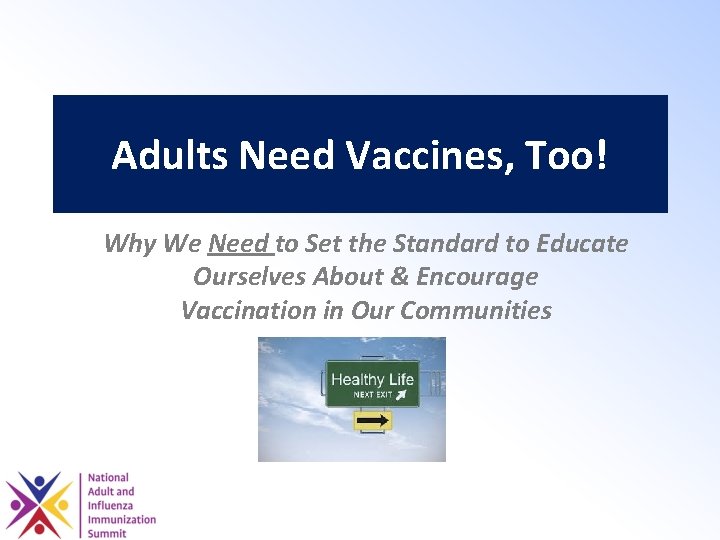 Adults Need Vaccines, Too!

Why We Need to Set the Standard to Educate Ourselves About & Encourage Vaccination in Our Communities

Healthy Life
NEXT EXIT

National Adult and Influenza Immunization Summit